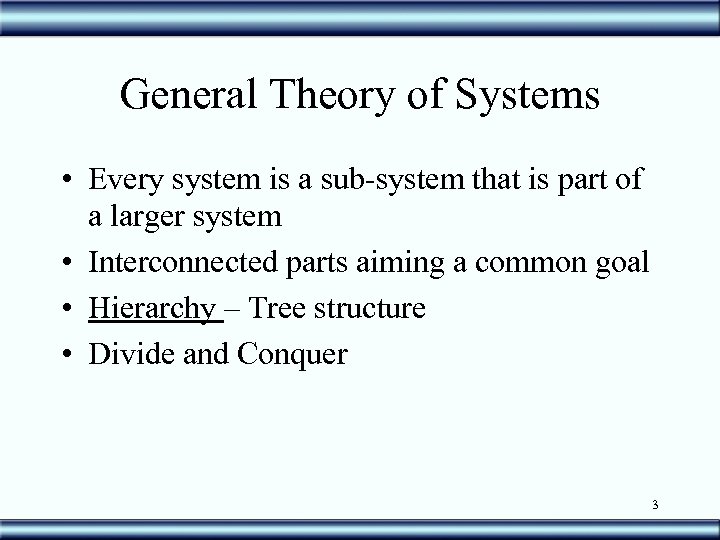 General Theory of Systems

• Every system is a sub-system that is part of a larger system
• Interconnected parts aiming a common goal
• Hierarchy – Tree structure
• Divide and Conquer

3